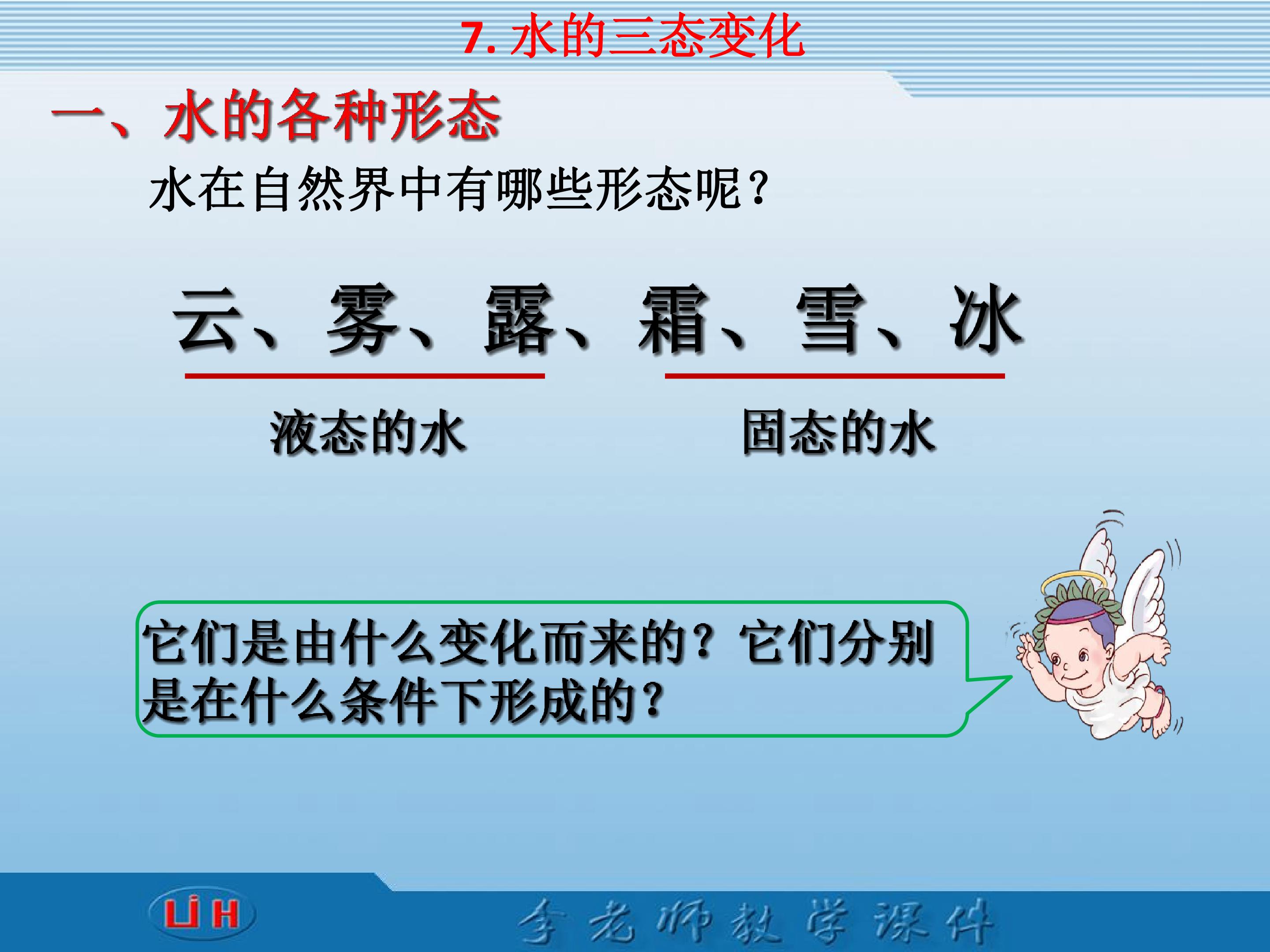 7.水的三态变化

一、水的各种形态

水在自然界中有哪些形态呢？

云、雾、露、霜、雪、冰

液态的水

固态的水

它们是由什么变化而来的？它们分别是在什么条件下形成的？

LiH

李老师教学课件